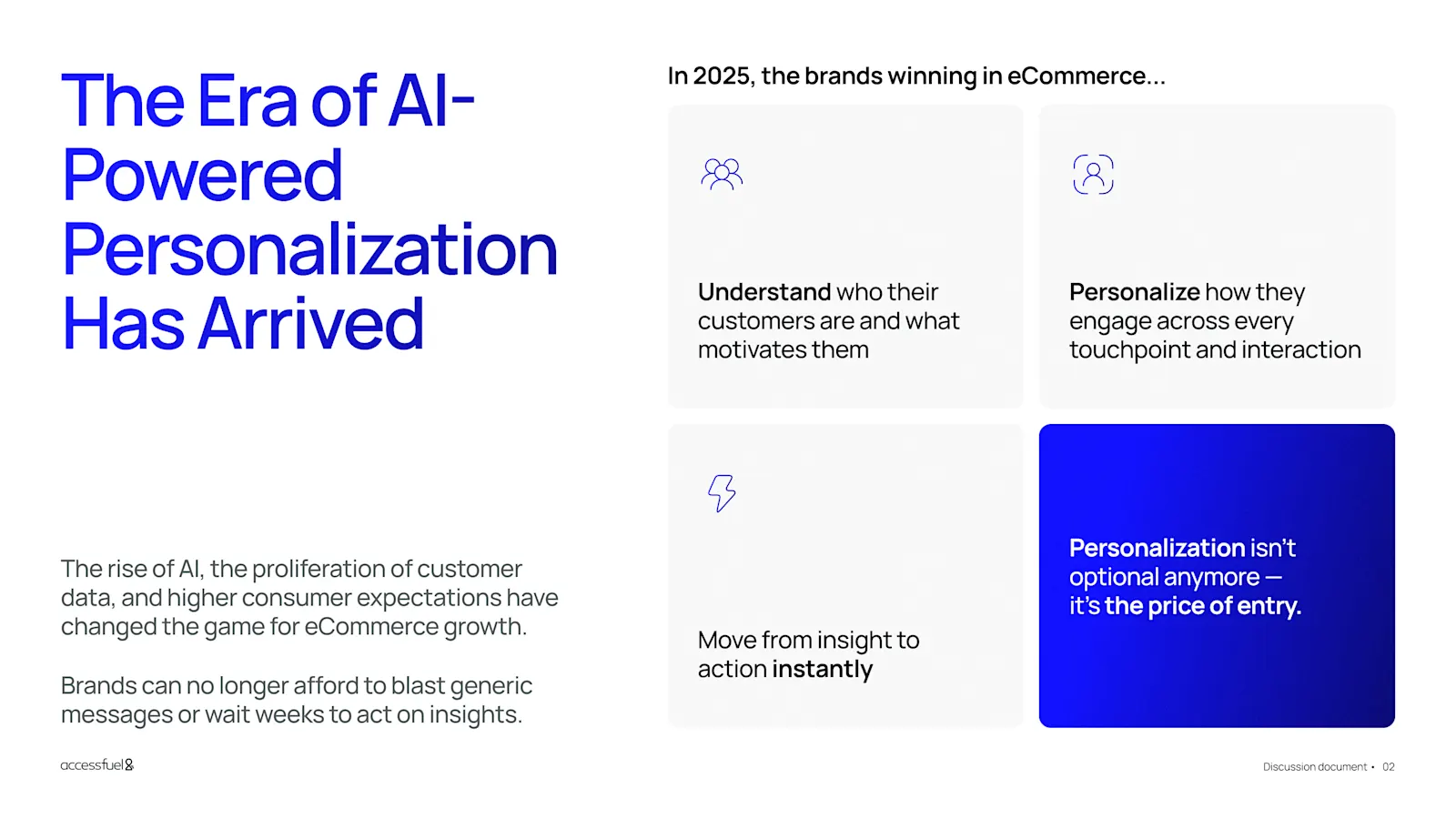 The Era of AI-Powered Personalization Has Arrived

The rise of AI, the proliferation of customer data, and higher consumer expectations have changed the game for eCommerce growth.

Brands can no longer afford to blast generic messages or wait weeks to act on insights.

In 2025, the brands winning in eCommerce...

Understand who their customers are and what motivates them

Personalize how they engage across every touchpoint and interaction

Move from insight to action instantly

Personalization isn't optional anymore — it's the price of entry.

accessfuel

Discussion document • 02